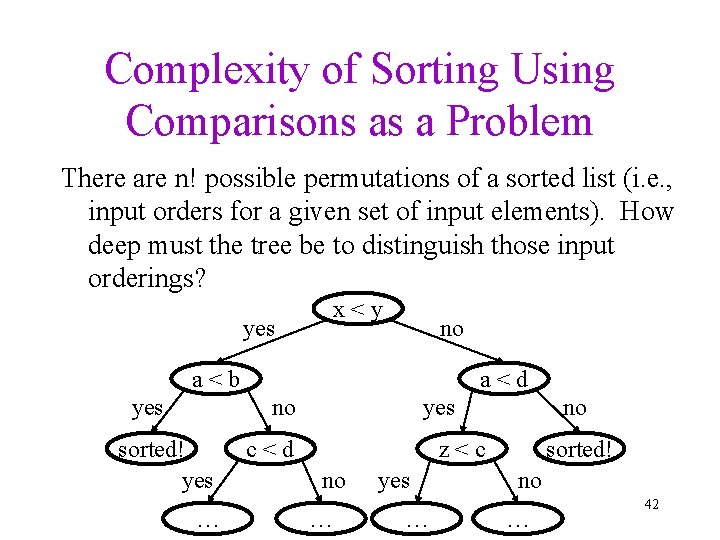 Complexity of Sorting Using Comparisons as a Problem

There are n! possible permutations of a sorted list (i.e., input orders for a given set of input elements). How deep must the tree be to distinguish those input orderings?

x < y
yes
no
a < b
a < d
yes
no
yes
no
sorted!
c < d
z < c
sorted!
yes
no
yes
no
…
…
…
…

42